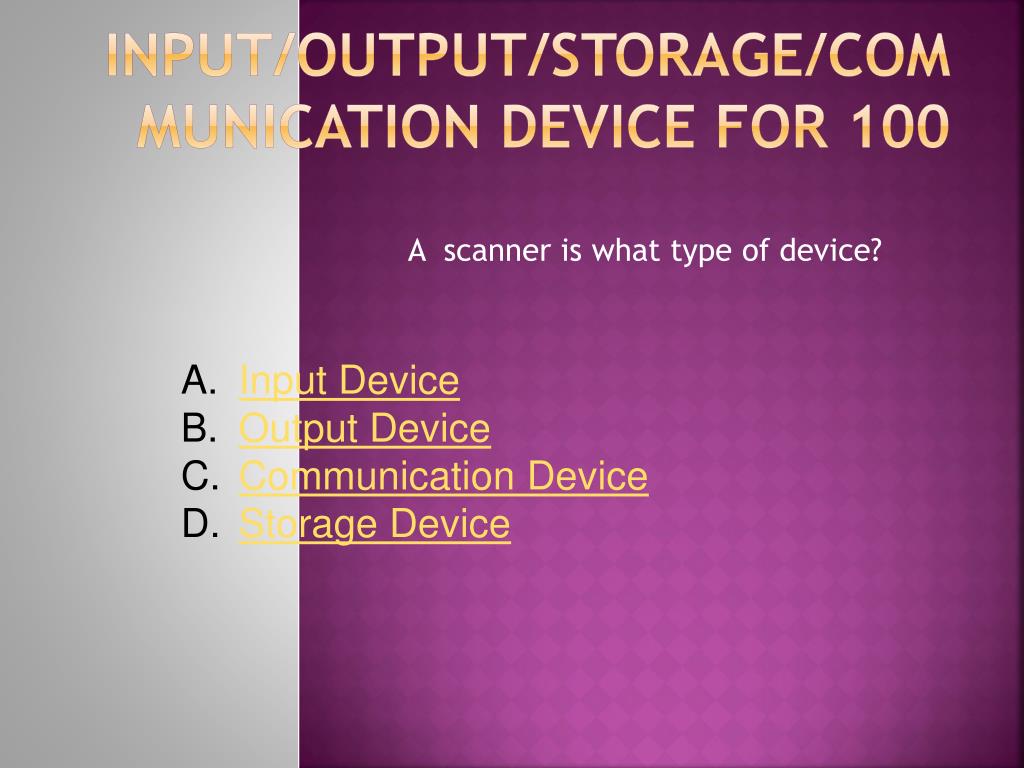 INPUT/OUTPUT/STORAGE/COMMUNICATION DEVICE FOR 100

A scanner is what type of device?

A. Input Device
B. Output Device
C. Communication Device
D. Storage Device